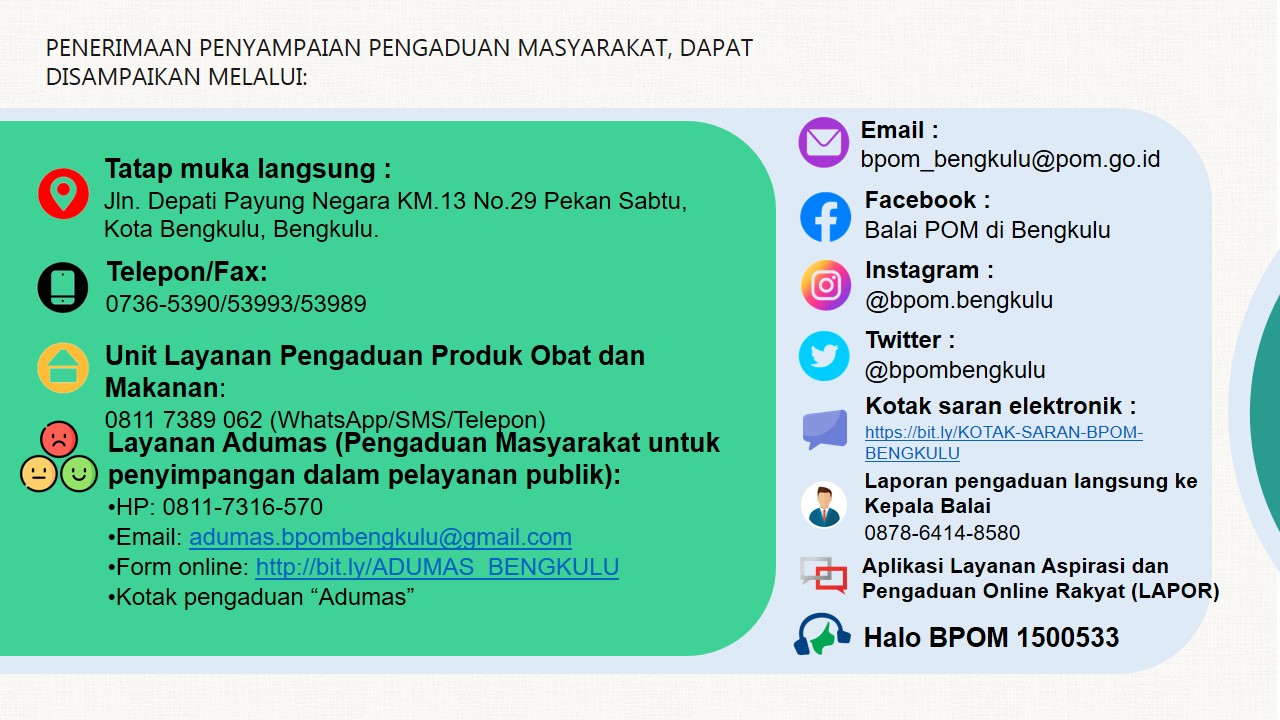 PENERIMAAN PENYAMPAIAN PENGADUAN MASYARAKAT, DAPAT DISAMPAIKAN MELALUI:

Tatap muka langsung :
Jln. Depati Payung Negara KM.13 No.29 Pekan Sabtu, Kota Bengkulu, Bengkulu.

Telepon/Fax:
0736-5390/53993/53989

Unit Layanan Pengaduan Produk Obat dan Makanan:
0811 7389 062 (WhatsApp/SMS/Telepon)

Layanan Adumas (Pengaduan Masyarakat untuk penyimpangan dalam pelayanan publik):
•HP: 0811-7316-570
•Email: adumas.bpombengkulu@gmail.com
•Form online: http://bit.ly/ADUMAS_BENGKULU
•Kotak pengaduan “Adumas”

Email :
bpom_bengkulu@pom.go.id

Facebook :
Balai POM di Bengkulu

Instagram :
@bpom.bengkulu

Twitter :
@bpombengkulu

Kotak saran elektronik :
https://bit.ly/KOTAK-SARAN-BPOM-BENGKULU

Laporan pengaduan langsung ke Kepala Balai
0878-6414-8580

Aplikasi Layanan Aspirasi dan Pengaduan Online Rakyat (LAPOR)

Halo BPOM 1500533